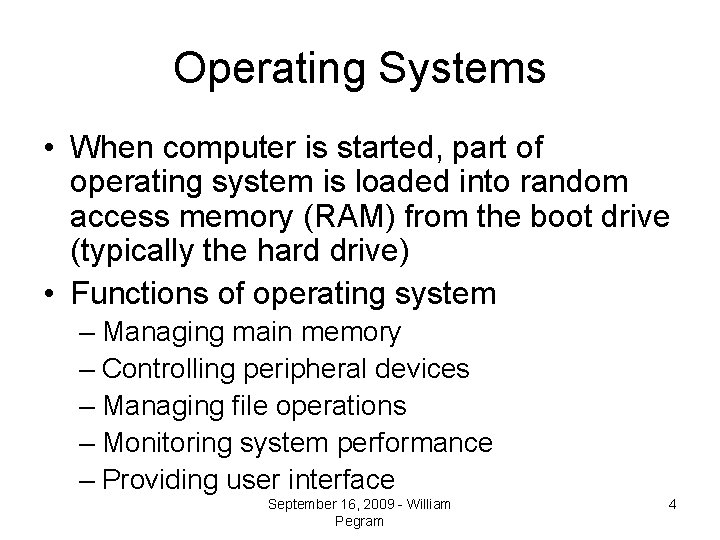 Operating Systems

• When computer is started, part of operating system is loaded into random access memory (RAM) from the boot drive (typically the hard drive)
• Functions of operating system
– Managing main memory
– Controlling peripheral devices
– Managing file operations
– Monitoring system performance
– Providing user interface

September 16, 2009 - William Pegram

4